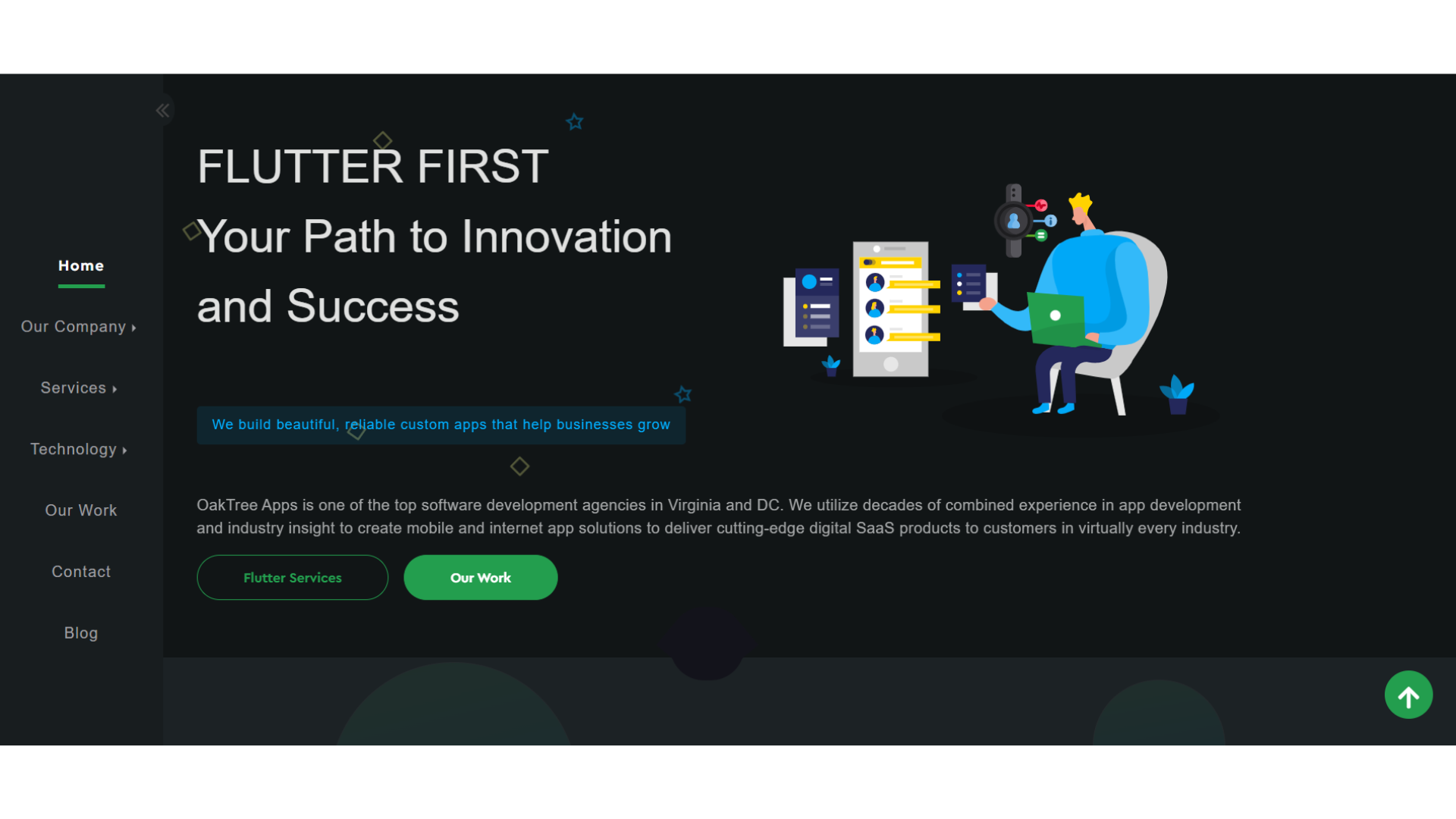 Home

Our Company

Services

Technology

Our Work

Contact

Blog

FLUTTER FIRST

Your Path to Innovation and Success

We build beautiful, reliable custom apps that help businesses grow

OakTree Apps is one of the top software development agencies in Virginia and DC. We utilize decades of combined experience in app development and industry insight to create mobile and internet app solutions to deliver cutting-edge digital SaaS products to customers in virtually every industry.

Flutter Services

Our Work